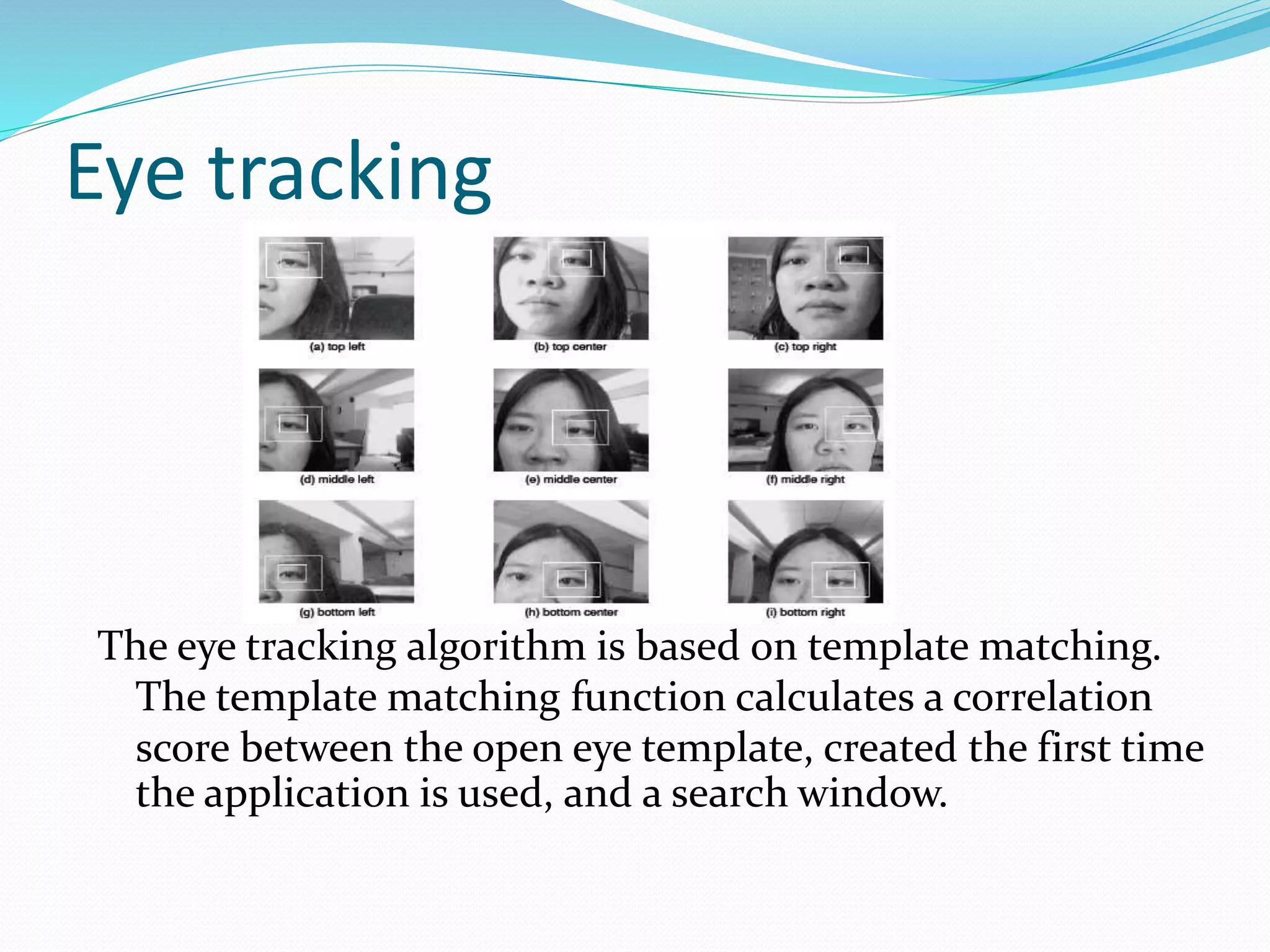 Eye tracking

(a) top left

(b) top center

(c) top right

(d) middle left

(e) middle center

(f) middle right

(g) bottom left

(h) bottom center

(i) bottom right

The eye tracking algorithm is based on template matching. The template matching function calculates a correlation score between the open eye template, created the first time the application is used, and a search window.